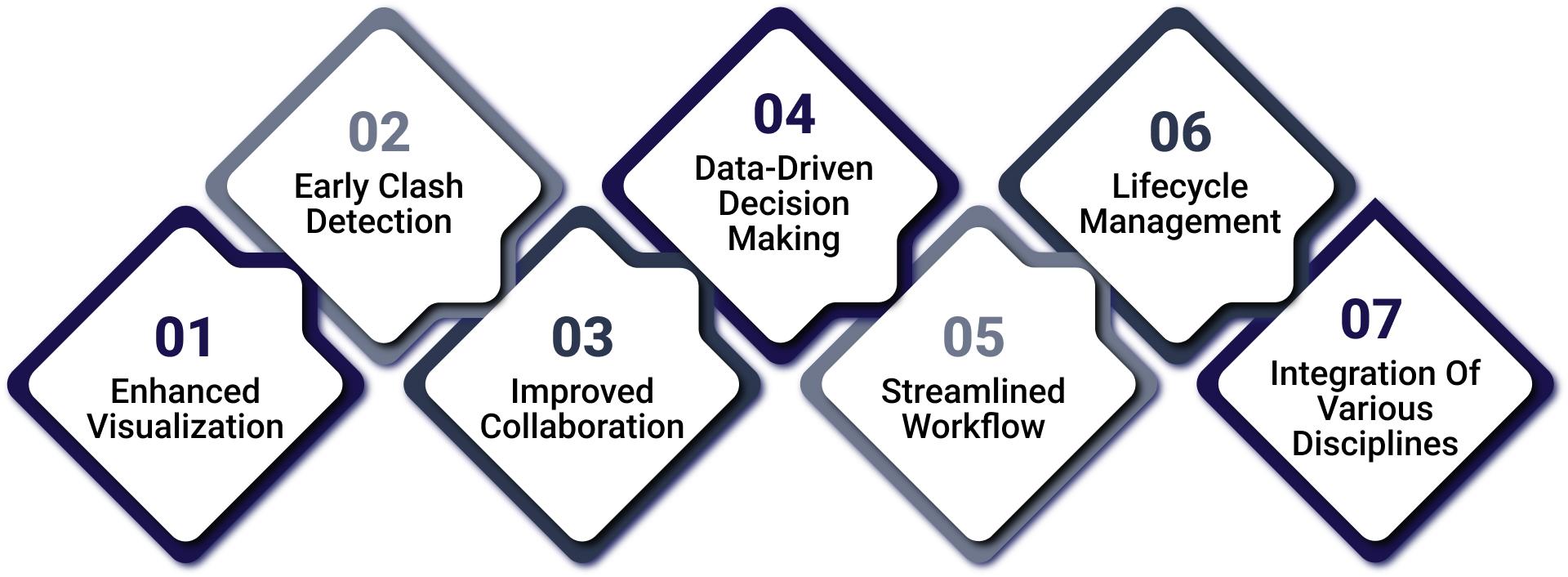 01
Enhanced Visualization

02
Early Clash Detection

03
Improved Collaboration

04
Data-Driven Decision Making

05
Streamlined Workflow

06
Lifecycle Management

07
Integration Of Various Disciplines